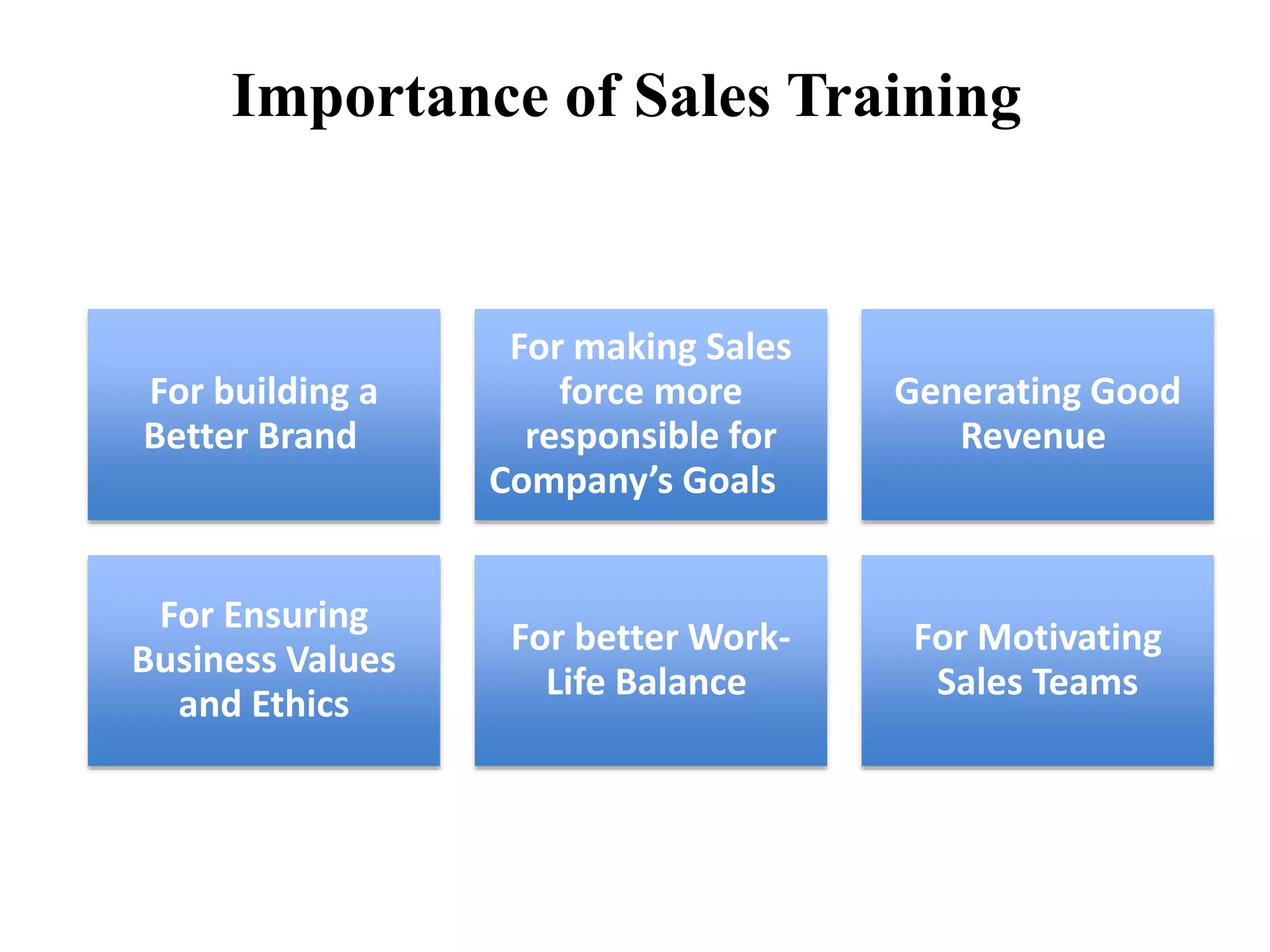 Importance of Sales Training

For building a Better Brand

For making Sales force more responsible for Company’s Goals

Generating Good Revenue

For Ensuring Business Values and Ethics

For better Work-Life Balance

For Motivating Sales Teams